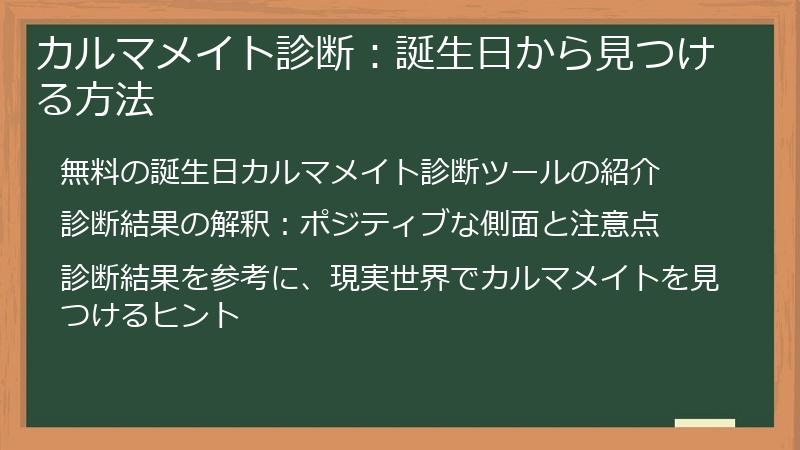 カルマメイト診断：誕生日から見つける方法

無料の誕生日カルマメイト診断ツールの紹介

診断結果の解釈：ポジティブな側面と注意点

診断結果を参考に、現実世界でカルマメイトを見つけるヒント